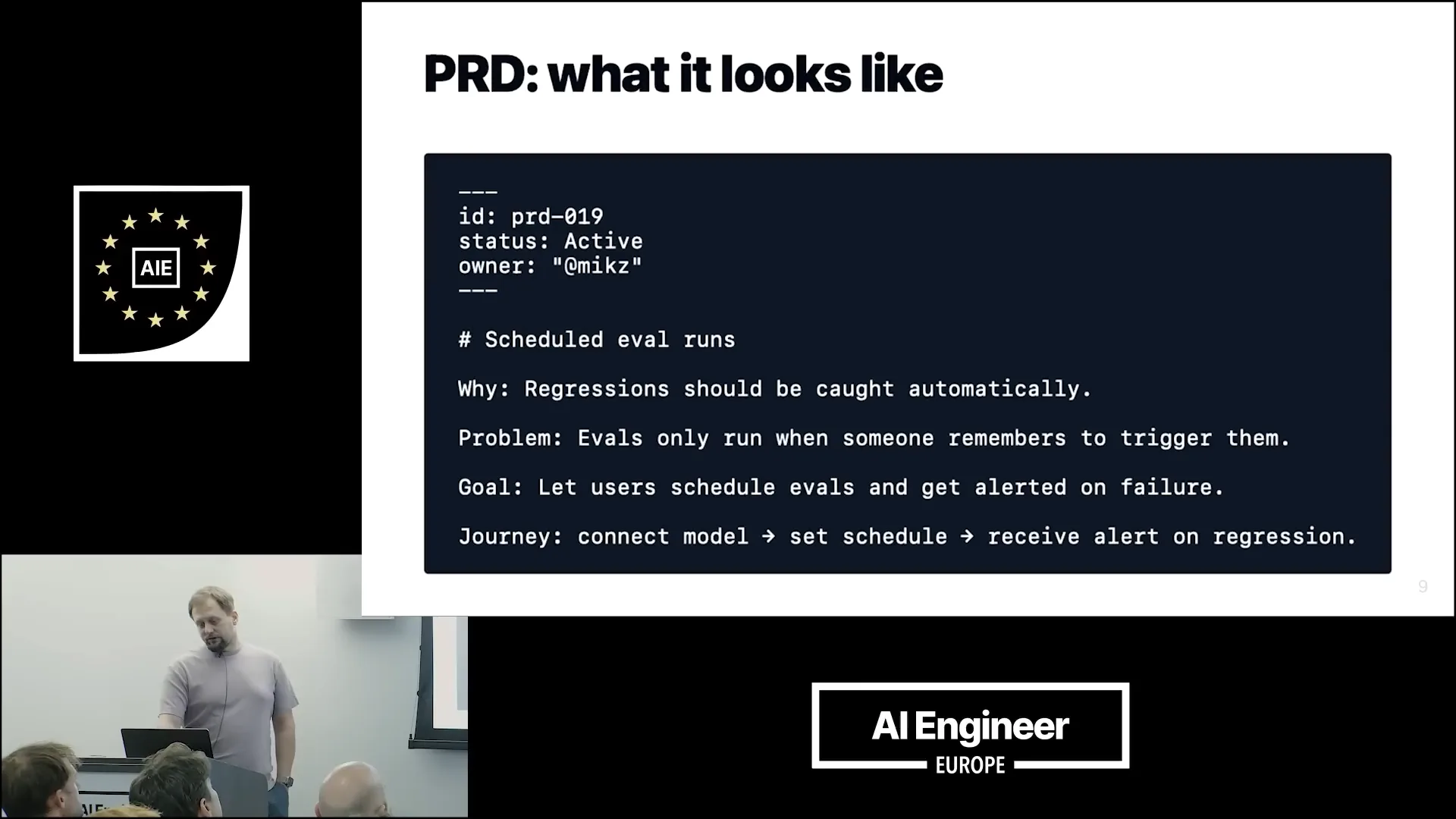 AIE

PRD: what it looks like

---
id: prd-019
status: Active
owner: "@mikz"
---

# Scheduled eval runs

Why: Regressions should be caught automatically.

Problem: Evals only run when someone remembers to trigger them.

Goal: Let users schedule evals and get alerted on failure.

Journey: connect model → set schedule → receive alert on regression.

9

AI Engineer
EUROPE